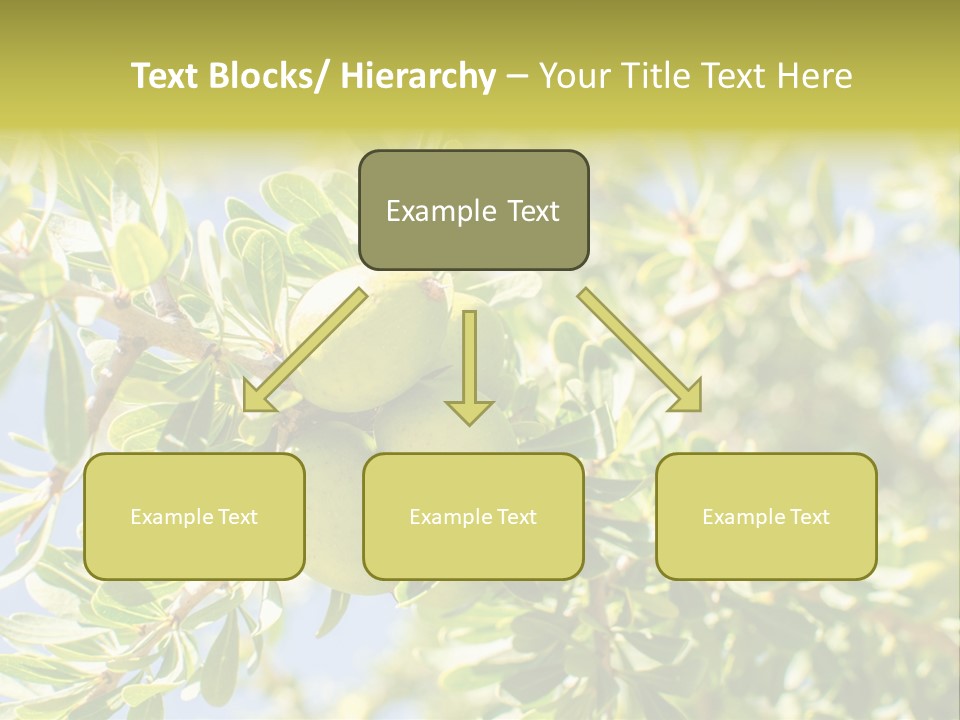 Text Blocks/ Hierarchy – Your Title Text Here

Example Text

Example Text

Example Text

Example Text